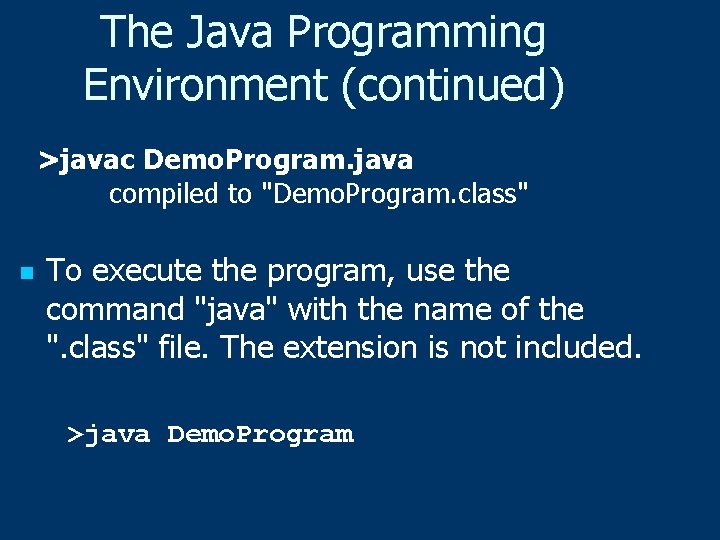 The Java Programming Environment (continued)

>javac DemoProgram.java
compiled to "DemoProgram.class"

To execute the program, use the command "java" with the name of the ".class" file. The extension is not included.

>java DemoProgram